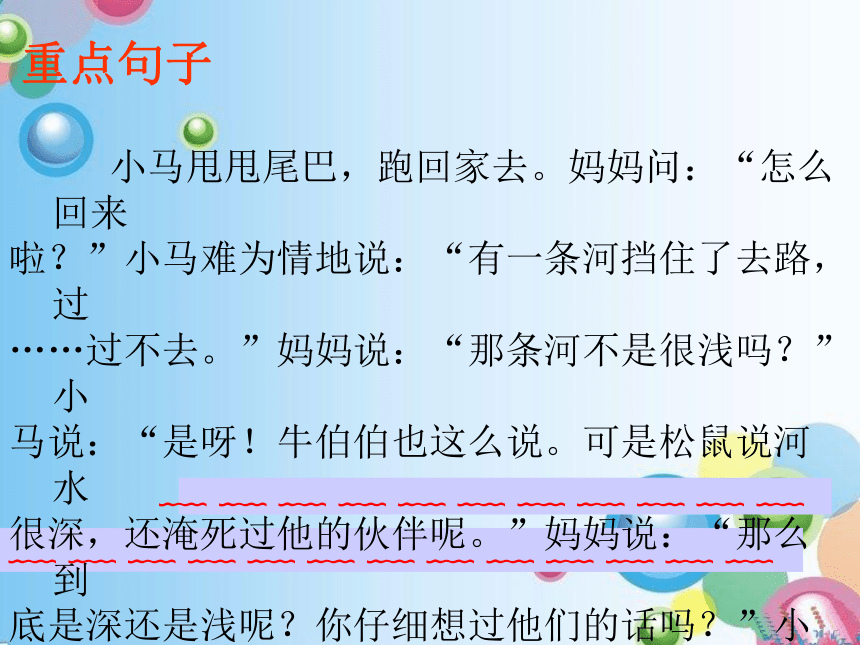 重点句子

小马甩甩尾巴，跑回家去。妈妈问：“怎么回来啦？”小马难为情地说：“有一条河挡住了去路，过……过不去。”妈妈说：“那条河不是很浅吗？”小马说：“是呀！牛伯伯也这么说。可是松鼠说河水很深，还淹死过他的伙伴呢。”妈妈说：“那么到底是深还是浅呢？你仔细想过他们的话吗？”小